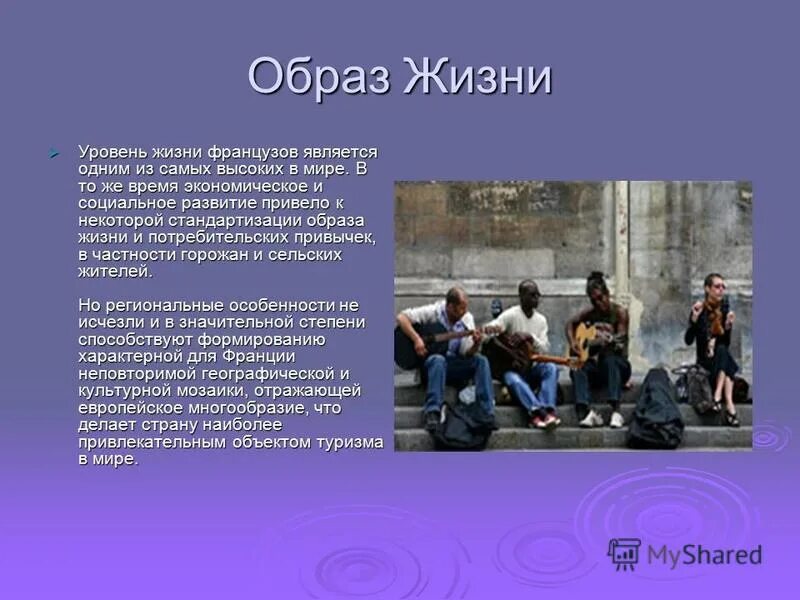 Образ Жизни

Уровень жизни французов является одним из самых высоких в мире. В то же время экономическое и социальное развитие привело к некоторой стандартизации образа жизни и потребительских привычек, в частности горожан и сельских жителей.

Но региональные особенности не исчезли и в значительной степени способствуют формированию характерной для Франции неповторимой географической и культурной мозаики, отражающей европейское многообразие, что делает страну наиболее привлекательным объектом туризма в мире.

MyShared